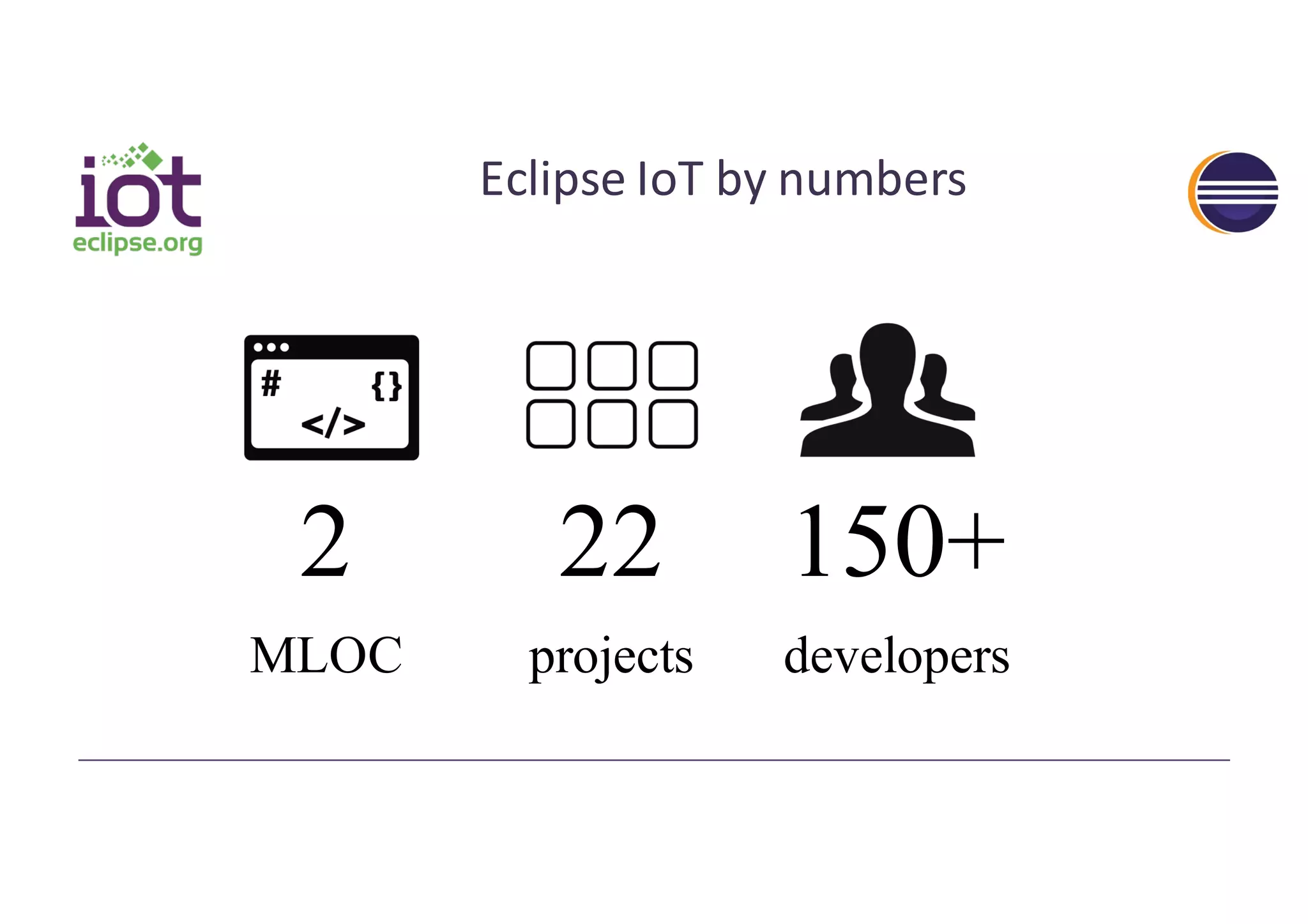 iot
eclipse.org

Eclipse IoT by numbers

#
{}
</>

2
MLOC

22
projects

150+
developers